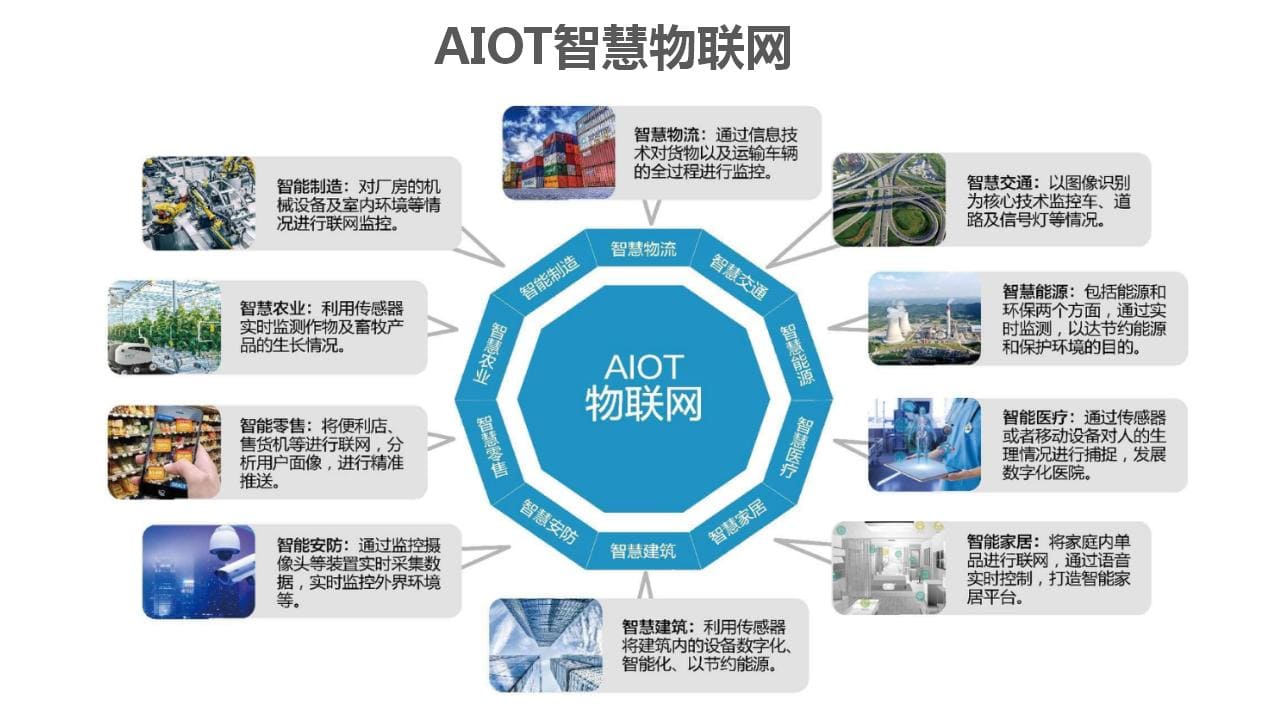 AIOT智慧物联网

智慧物流：通过信息技术对货物以及运输车辆的全过程进行监控。

智能制造：对厂房的机械设备及室内环境等情况进行联网监控。

智慧交通：以图像识别为核心技术监控车、道路及信号灯等情况。

智慧农业：利用传感器实时监测作物及畜牧产品的生长情况。

智慧能源：包括能源和环保两个方面，通过实时监测，以达节约能源和保护环境的目的。

智能零售：将便利店、售货机等进行联网，分析用户面像，进行精准推送。

智能医疗：通过传感器或者移动设备对人的生理情况进行捕捉，发展数字化医院。

智能安防：通过监控摄像头等装置实时采集数据，实时监控外界环境等。

智能家居：将家庭内单品进行联网，通过语音实时控制，打造智能家居平台。

智慧建筑：利用传感器将建筑内的设备数字化、智能化、以节约能源。

智慧物流
智慧交通
智慧能源
智慧医疗
智慧家居
智慧建筑
智慧安防
智慧零售
智慧农业
智能制造

AIOT
物联网